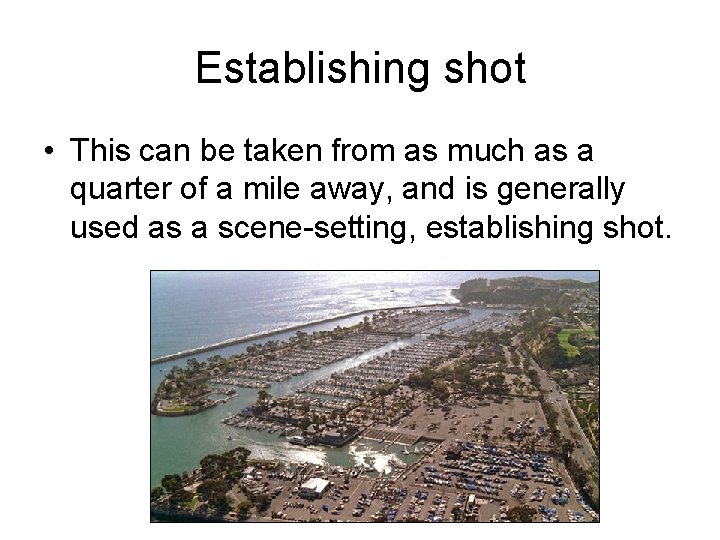 Establishing shot

• This can be taken from as much as a quarter of a mile away, and is generally used as a scene-setting, establishing shot.